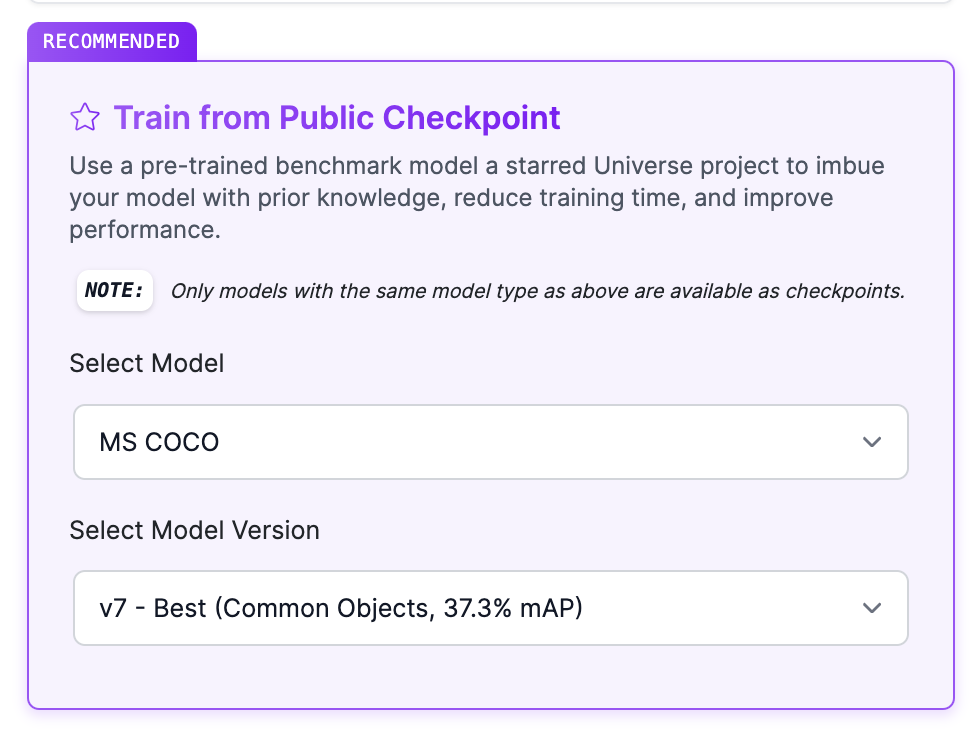 RECOMMENDED

Train from Public Checkpoint

Use a pre-trained benchmark model a starred Universe project to imbue your model with prior knowledge, reduce training time, and improve performance.

NOTE: Only models with the same model type as above are available as checkpoints.

Select Model

MS COCO

Select Model Version

v7 - Best (Common Objects, 37.3% mAP)